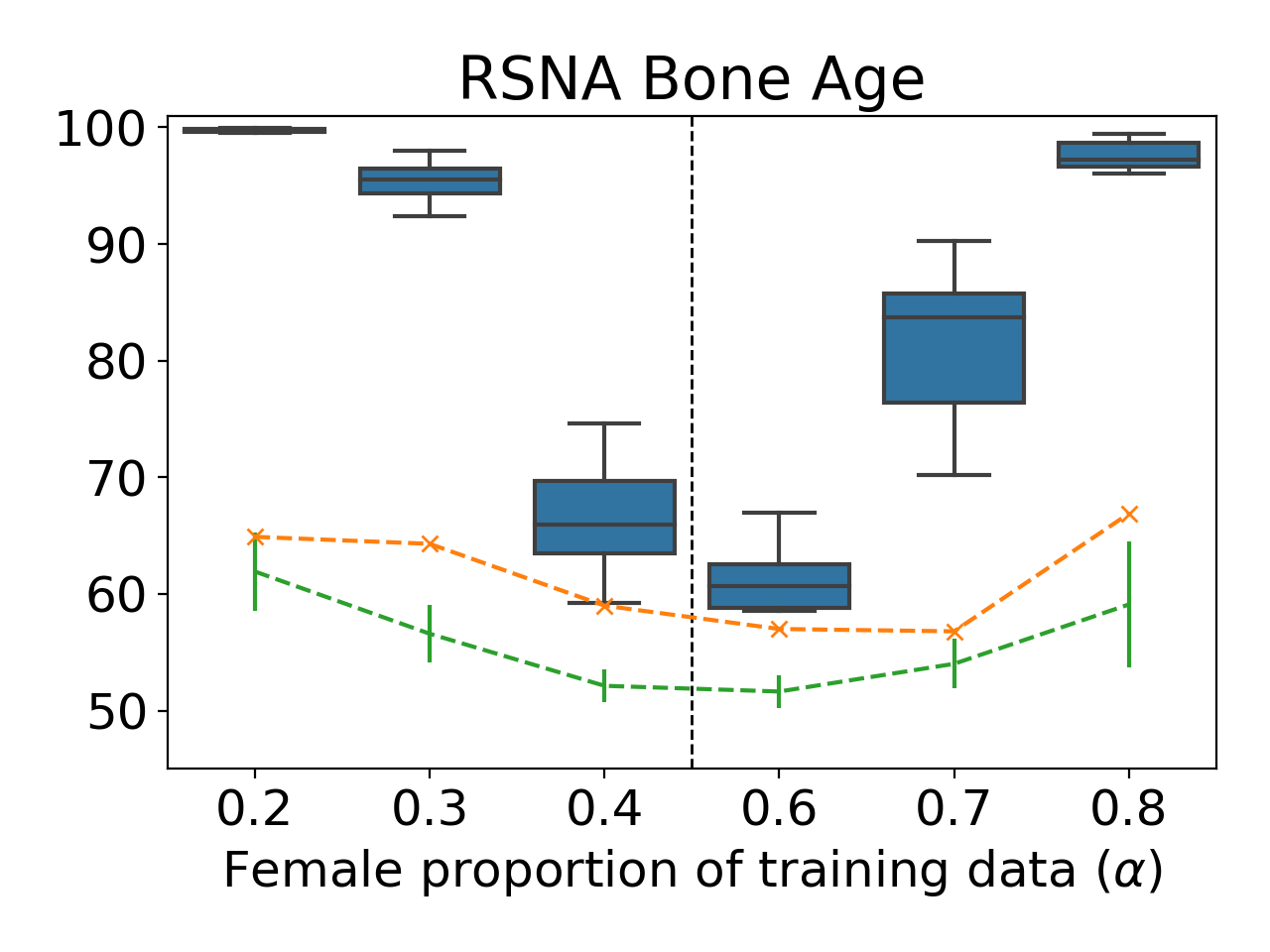 RSNA Bone Age

100
90
80
70
60
50

0.2 0.3 0.4 0.6 0.7 0.8

Female proportion of training data ($\alpha$)